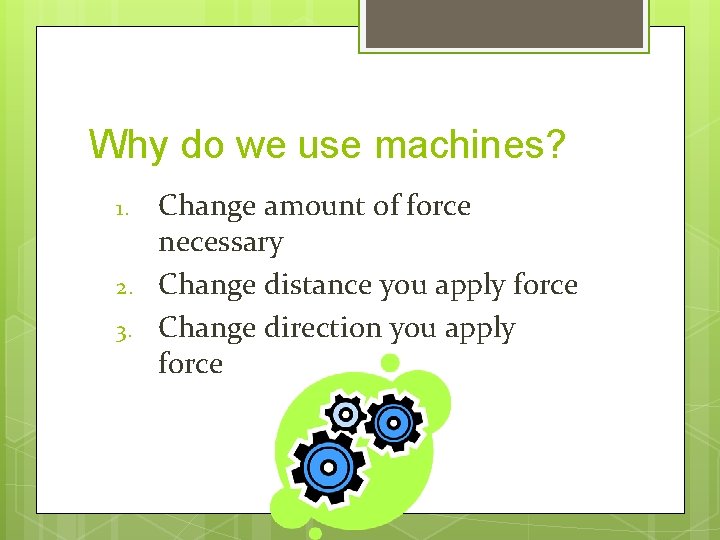 Why do we use machines?

1. Change amount of force necessary
2. Change distance you apply force
3. Change direction you apply force